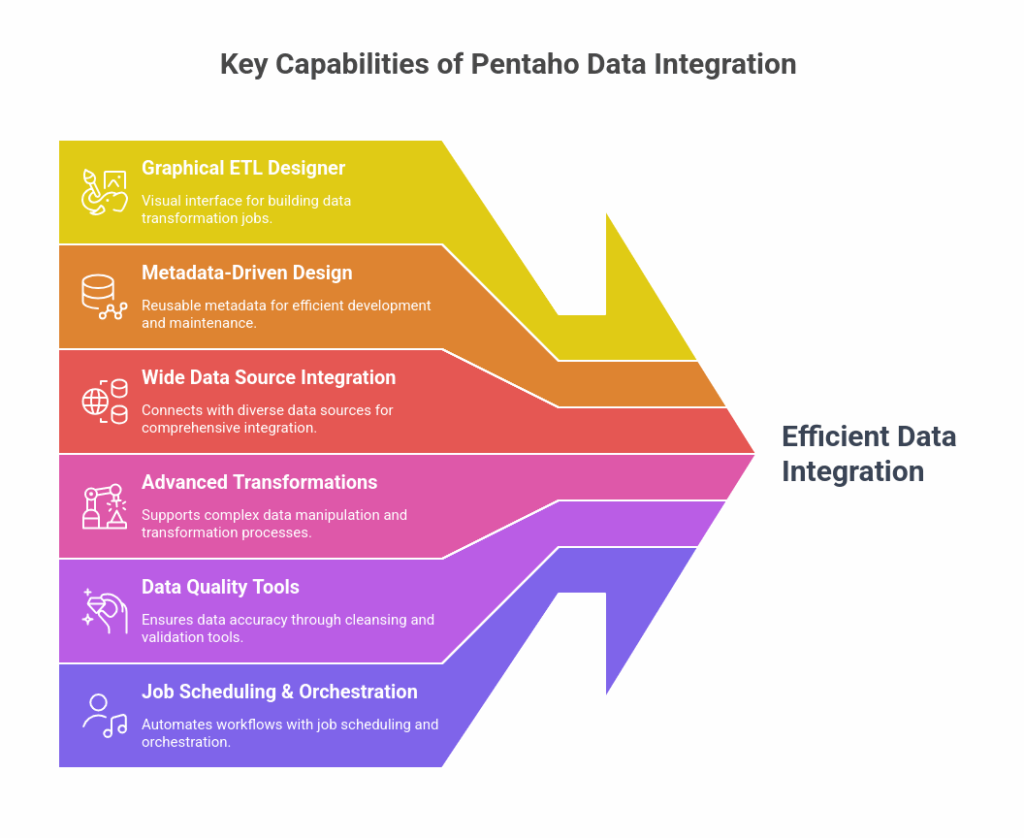 Key Capabilities of Pentaho Data Integration

Graphical ETL Designer

Visual interface for building data transformation jobs.

Metadata-Driven Design

Reusable metadata for efficient development and maintenance.

Wide Data Source Integration

Connects with diverse data sources for comprehensive integration.

Advanced Transformations

Supports complex data manipulation and transformation processes.

Data Quality Tools

Ensures data accuracy through cleansing and validation tools.

Job Scheduling & Orchestration

Automates workflows with job scheduling and orchestration.

Efficient Data Integration